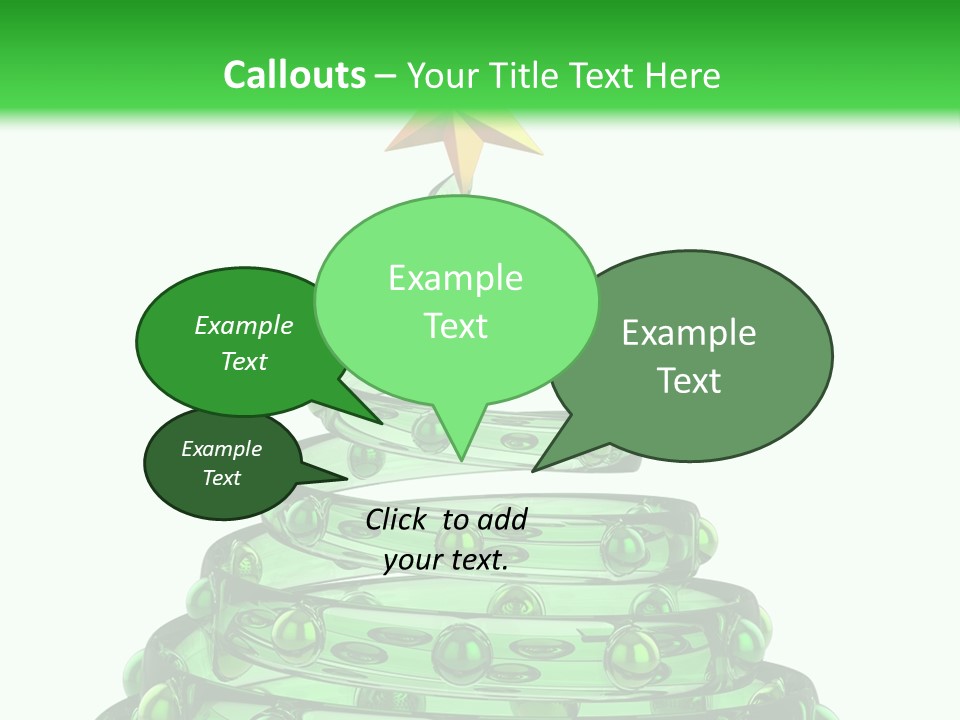 Callouts – Your Title Text Here

Example Text

Example Text

Example Text

Example Text

Click to add your text.